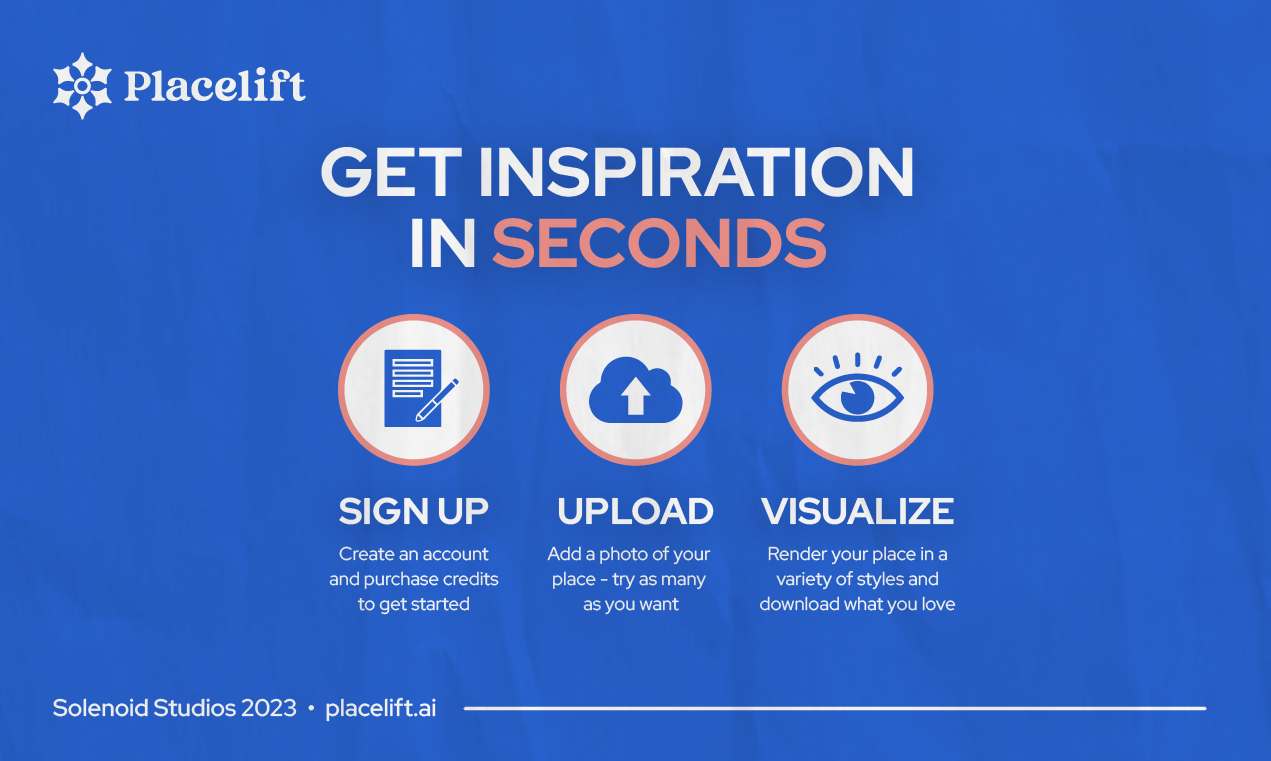 Placelift

GET INSPIRATION IN SECONDS

SIGN UP

Create an account and purchase credits to get started

UPLOAD

Add a photo of your place - try as many as you want

VISUALIZE

Render your place in a variety of styles and download what you love

Solenoid Studios 2023 • placelift.ai